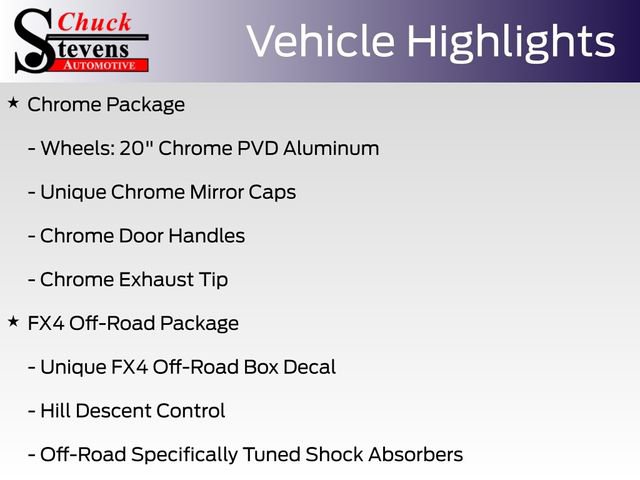 Chuck
Stevens
AUTOMOTIVE

Vehicle Highlights

★ Chrome Package

- Wheels: 20" Chrome PVD Aluminum

- Unique Chrome Mirror Caps

- Chrome Door Handles

- Chrome Exhaust Tip

★ FX4 Off-Road Package

- Unique FX4 Off-Road Box Decal

- Hill Descent Control

- Off-Road Specifically Tuned Shock Absorbers